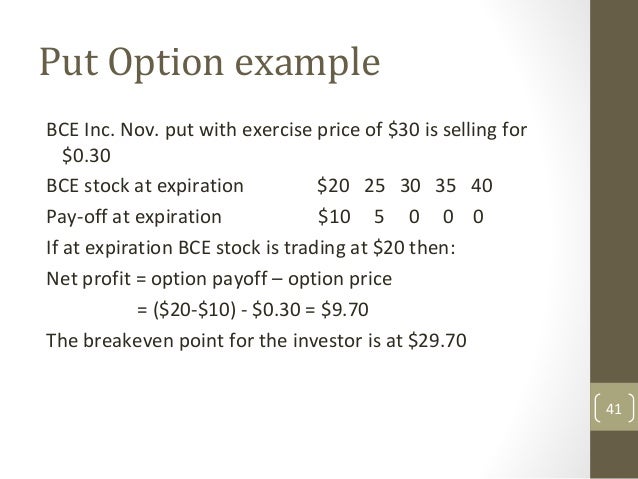 Put Option example

BCE Inc. Nov. put with exercise price of \$30 is selling for \$0.30

BCE stock at expiration \$20 25 30 35 40

Pay-off at expiration \$10 5 0 0 0

If at expiration BCE stock is trading at \$20 then:

Net profit = option payoff – option price

= (\$20-\$10) - \$0.30 = \$9.70

The breakeven point for the investor is at \$29.70

41